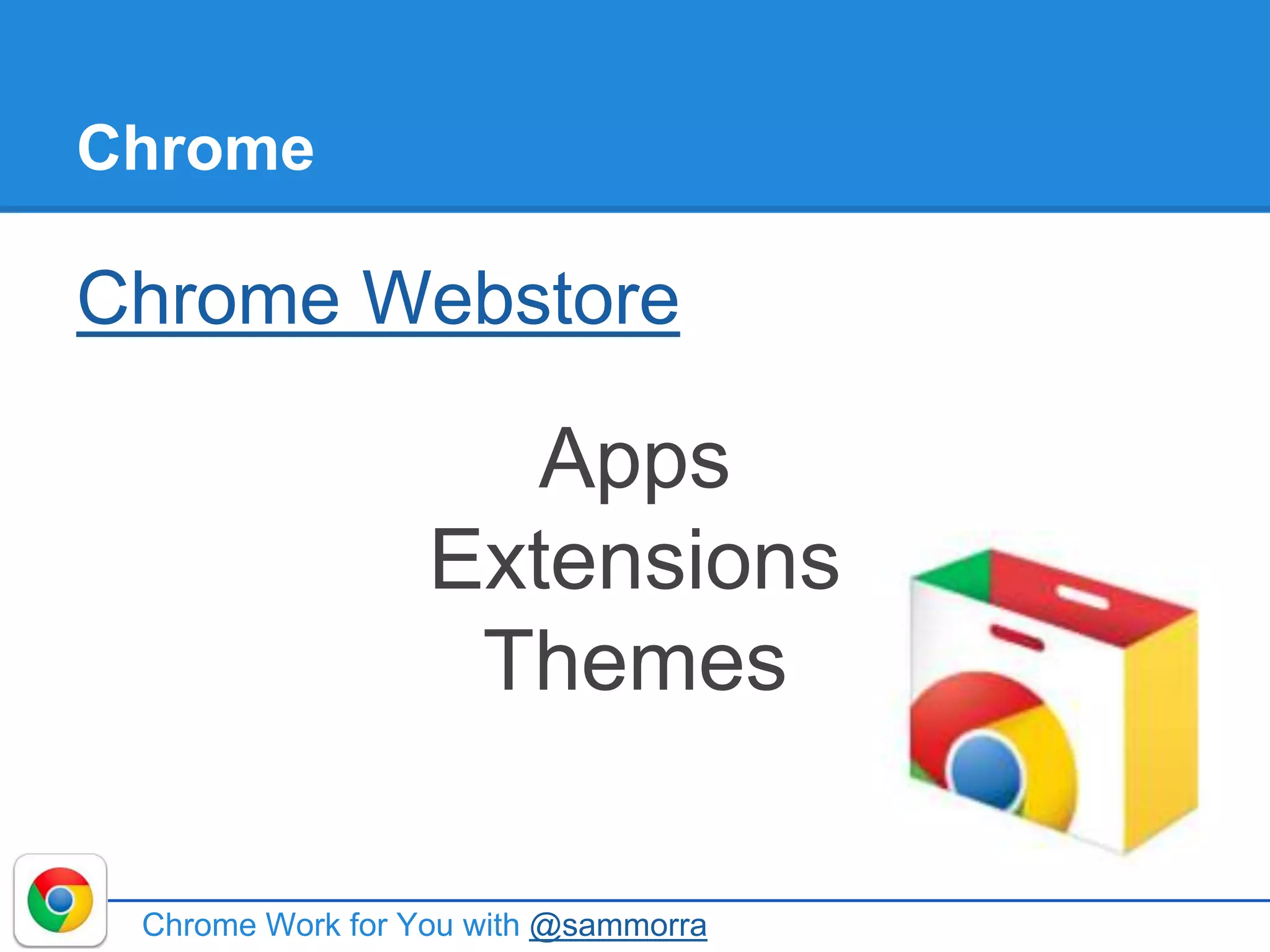 Chrome

Chrome Webstore

Apps
Extensions
Themes

Chrome Work for You with @sammorra